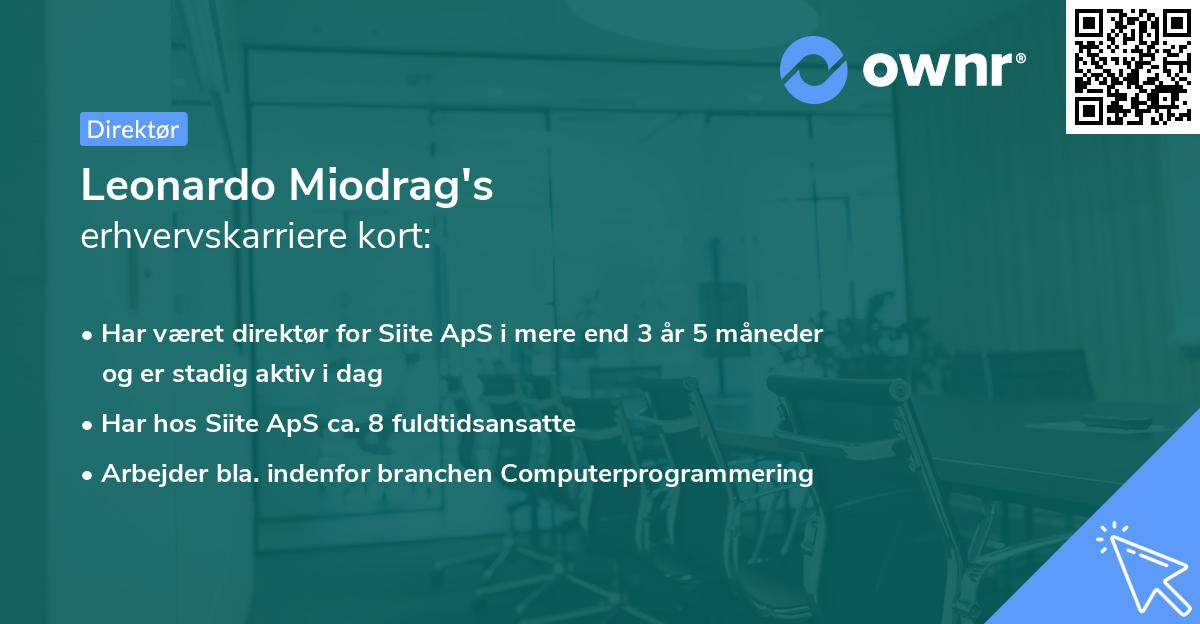 ownr®

Direktør

Leonardo Miodrag's
erhvervskarriere kort:

• Har været direktør for Siite ApS i mere end 3 år 5 måneder og er stadig aktiv i dag
• Har hos Siite ApS ca. 8 fuldtidsansatte
• Arbejder bla. indenfor branchen Computerprogrammering